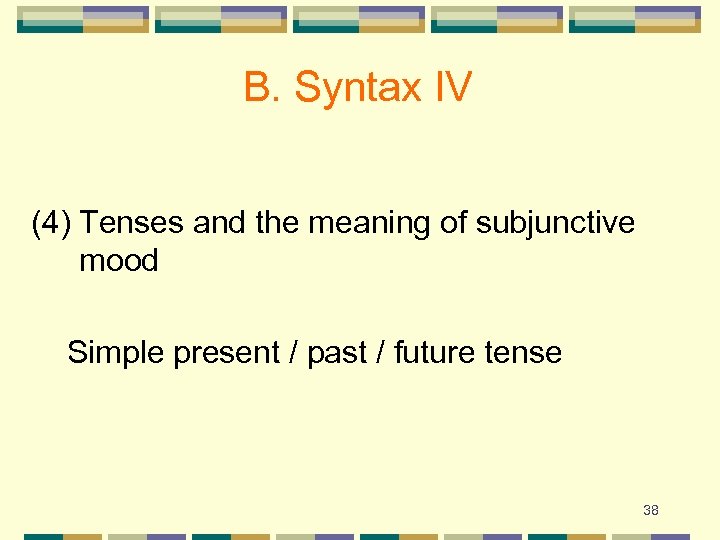 B. Syntax IV

(4) Tenses and the meaning of subjunctive mood

Simple present / past / future tense

38